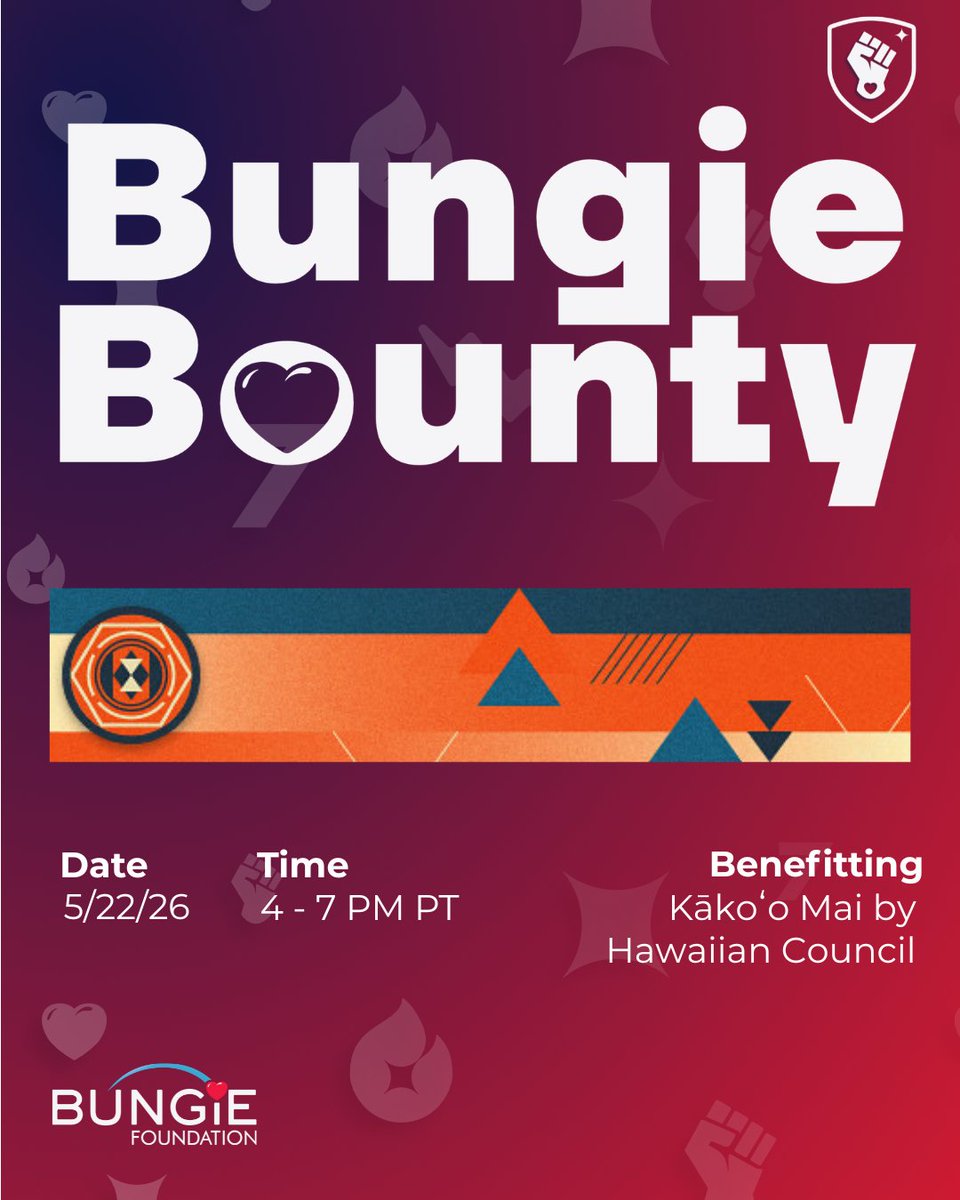 Bungie Bounty

Date
5/22/26

Time
4 - 7 PM PT

Benefitting
Kākoʻo Mai by Hawaiian Council

BUNGIE FOUNDATION